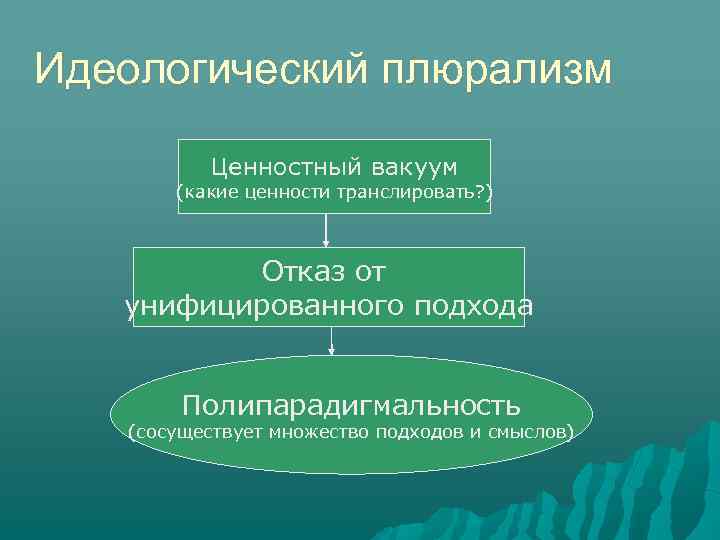 Идеологический плюрализм

Ценностный вакуум
(какие ценности транслировать?)

Отказ от унифицированного подхода

Полипарадигмальность
(сосуществует множество подходов и смыслов)